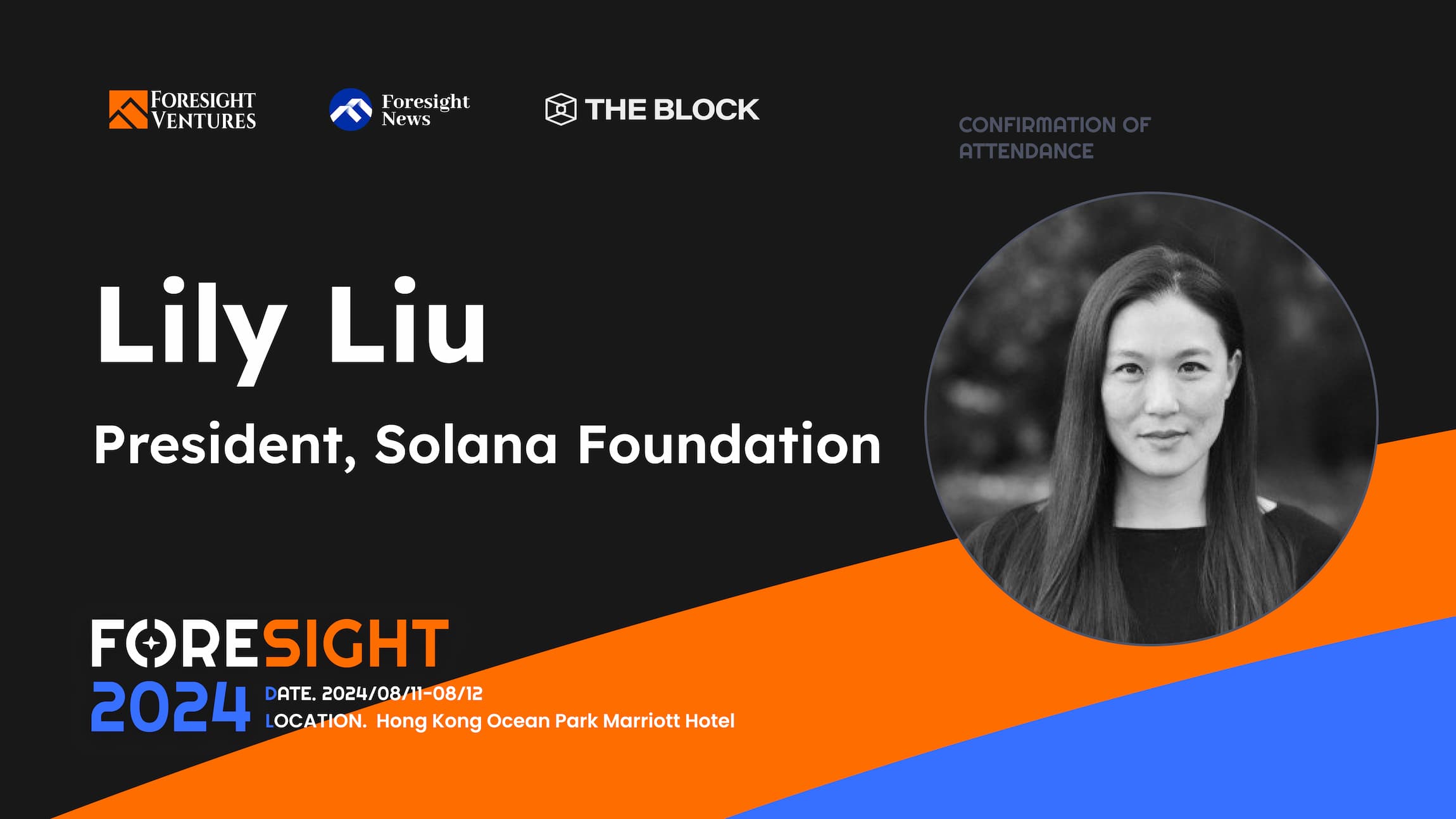 FORESIGHT VENTURES

Foresight News

THE BLOCK

CONFIRMATION OF ATTENDANCE

Lily Liu

President, Solana Foundation

FORESIGHT 2024

DATE. 2024/08/11-08/12

LOCATION. Hong Kong Ocean Park Marriott Hotel